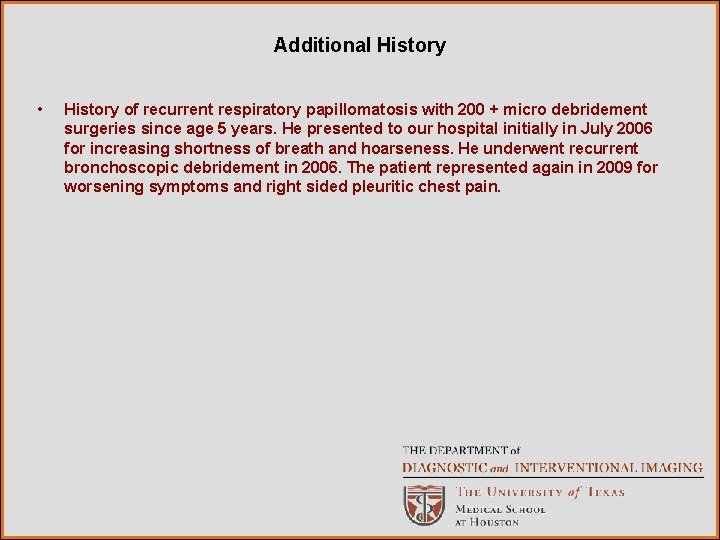 Additional History

• History of recurrent respiratory papillomatosis with 200 + micro debridement surgeries since age 5 years. He presented to our hospital initially in July 2006 for increasing shortness of breath and hoarseness. He underwent recurrent bronchoscopic debridement in 2006. The patient represented again in 2009 for worsening symptoms and right sided pleuritic chest pain.

THE DEPARTMENT of
DIAGNOSTIC and INTERVENTIONAL IMAGING
THE UNIVERSITY of TEXAS
MEDICAL SCHOOL
AT HOUSTON